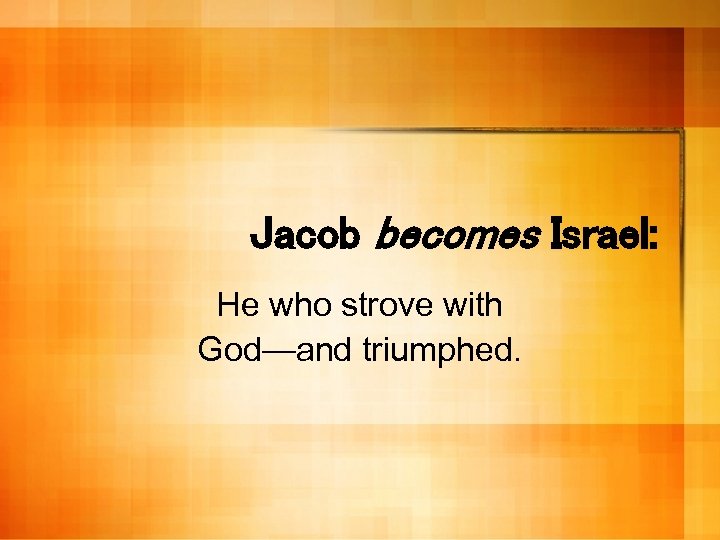 Jacob becomes Israel:

He who strove with God—and triumphed.